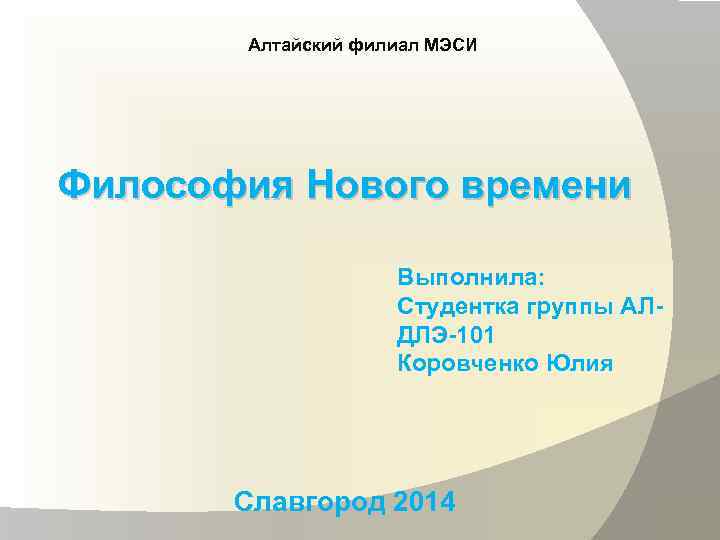 Алтайский филиал МЭСИ

Философия Нового времени

Выполнила:
Студентка группы АЛ-ДЛЭ-101
Коровченко Юлия

Славгород 2014